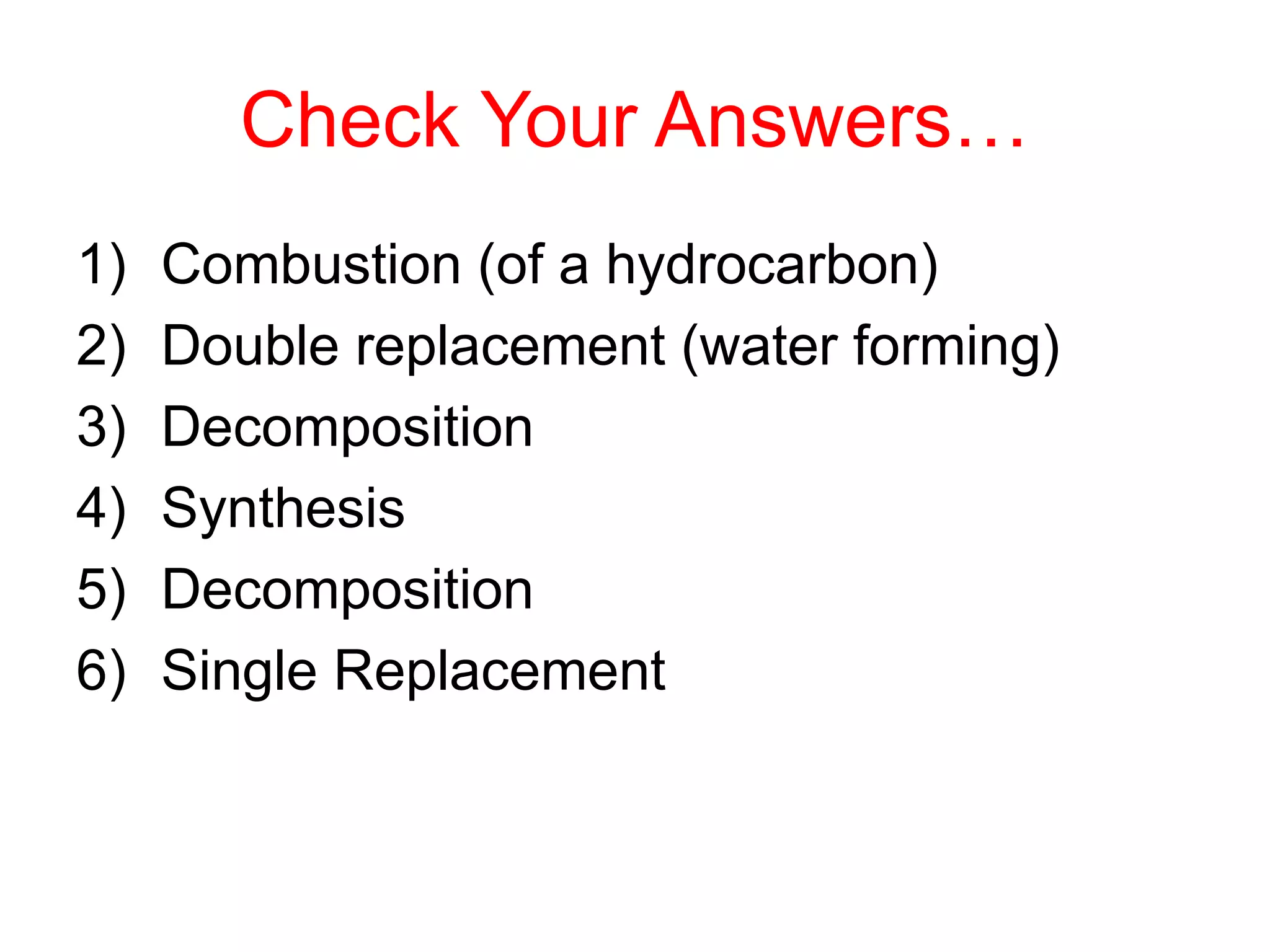 Check Your Answers…

1) Combustion (of a hydrocarbon)
2) Double replacement (water forming)
3) Decomposition
4) Synthesis
5) Decomposition
6) Single Replacement